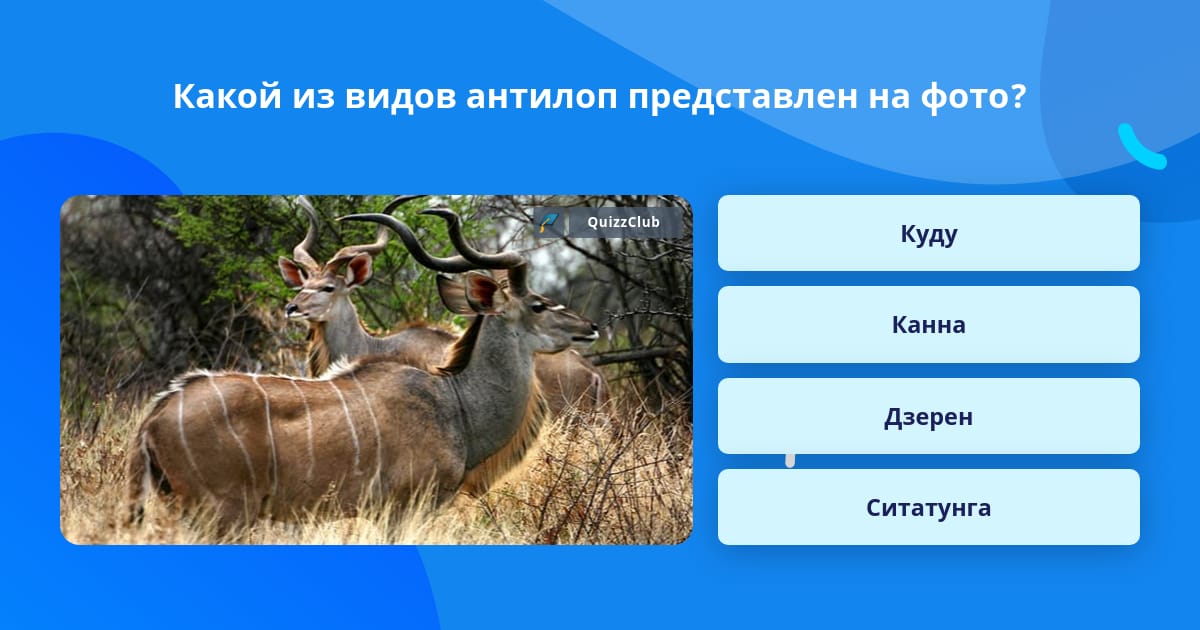 Какой из видов антилоп представлен на фото?

QuizzClub

Куду

Канна

Дзерен

Ситатунга